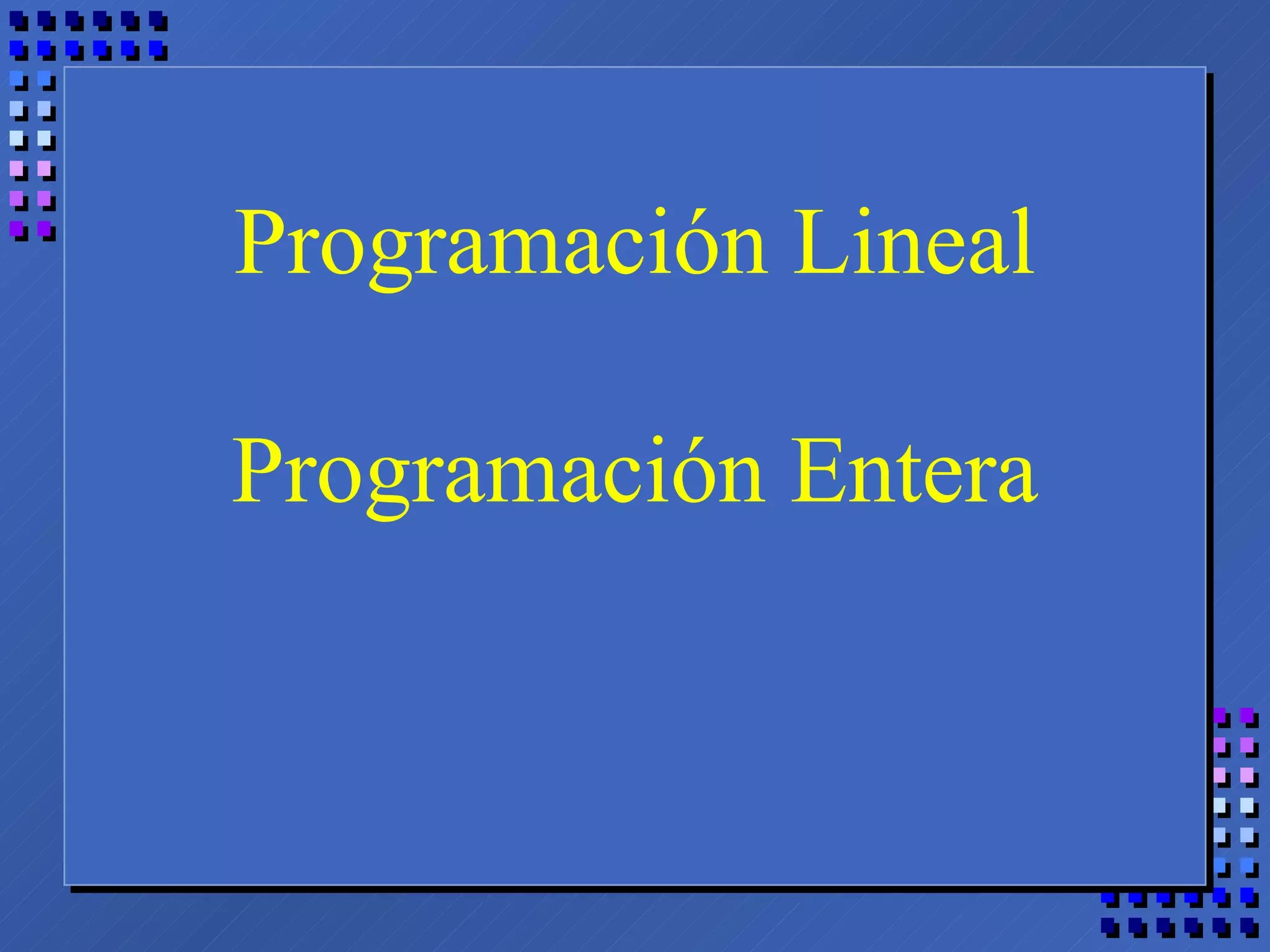 Programación Lineal

Programación Entera